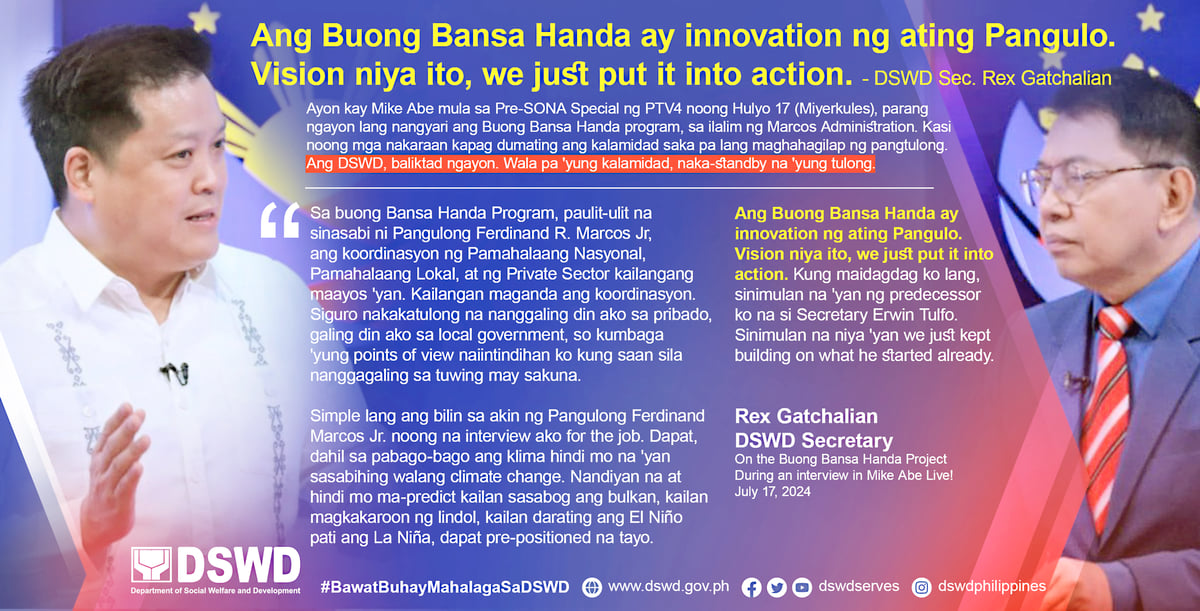 Ang Buong Bansa Handa ay innovation ng ating Pangulo. Vision niya ito, we just put it into action. - DSWD Sec. Rex Gatchalian

Ayon kay Mike Abe mula sa Pre-SONA Special ng PTV4 noong Hulyo 17 (Miyerkules), parang ngayon lang nangyari ang Buong Bansa Handa program, sa ilalim ng Marcos Administration. Kasi noong mga nakaraan kapag dumating ang kalamidad saka pa lang maghahagilap ng pangtulong. Ang DSWD, baliktad ngayon. Wala pa 'yung kalamidad, naka-standby na 'yung tulong.

Sa buong Bansa Handa Program, paulit-ulit na sinasabi ni Pangulong Ferdinand R. Marcos Jr, ang koordinasyon ng Pamahalaang Nasyonal, Pamahalaang Lokal, at ng Private Sector kailangang maayos 'yan. Kailangan maganda ang koordinasyon. Siguro nakakatulong na nanggaling din ako sa pribado, galing din ako sa local government, so kumbaga 'yung points of view naiintindihan ko kung saan sila nanggagaling sa tuwing may sakuna.

Simple lang ang bilin sa akin ng Pangulong Ferdinand Marcos Jr. noong na interview ako for the job. Dapat, dahil sa pabago-bago ang klima hindi mo na 'yan sasabihing walang climate change. Nandiyan na at hindi mo ma-predict kailan sasabog ang bulkan, kailan magkakaroon ng lindol, kailan darating ang El Niño pati ang La Niña, dapat pre-positioned na tayo.

Ang Buong Bansa Handa ay innovation ng ating Pangulo. Vision niya ito, we just put it into action. Kung maidagdag ko lang, sinimulan na 'yan ng predecessor ko na si Secretary Erwin Tulfo. Sinimulan na niya 'yan we just kept building on what he started already.

Rex Gatchalian
DSWD Secretary
On the Buong Bansa Handa Project
During an interview in Mike Abe Live!
July 17, 2024

DSWD
Department of Social Welfare and Development

#BawatBuhayMahalagaSaDSWD www.dswd.gov.ph dswdserves dswdphilippines